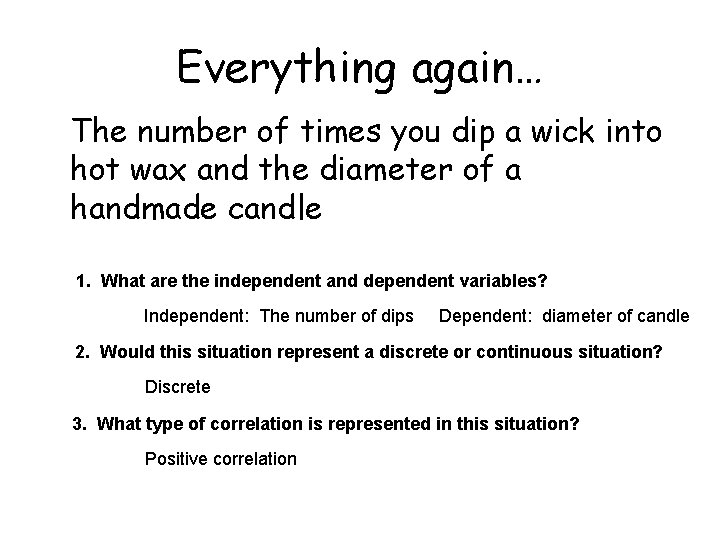 Everything again…

The number of times you dip a wick into hot wax and the diameter of a handmade candle

1. What are the independent and dependent variables?

Independent: The number of dips Dependent: diameter of candle

2. Would this situation represent a discrete or continuous situation?

Discrete

3. What type of correlation is represented in this situation?

Positive correlation